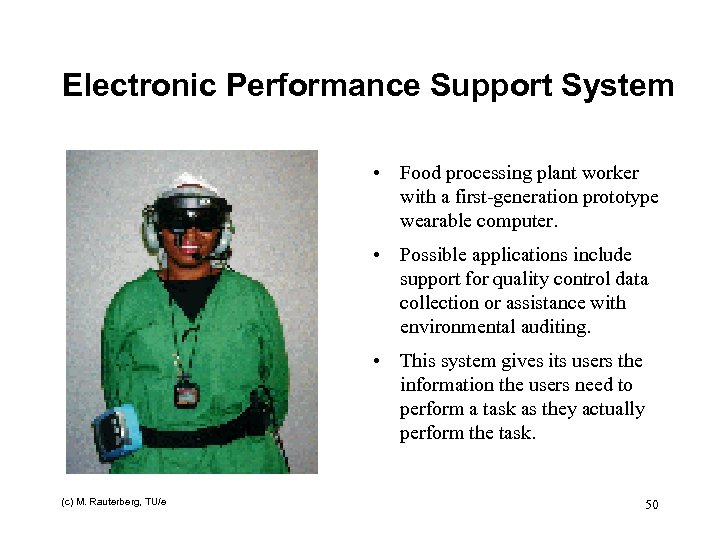 Electronic Performance Support System

• Food processing plant worker with a first-generation prototype wearable computer.

• Possible applications include support for quality control data collection or assistance with environmental auditing.

• This system gives its users the information the users need to perform a task as they actually perform the task.

(c) M. Rauterberg, TU/e

50